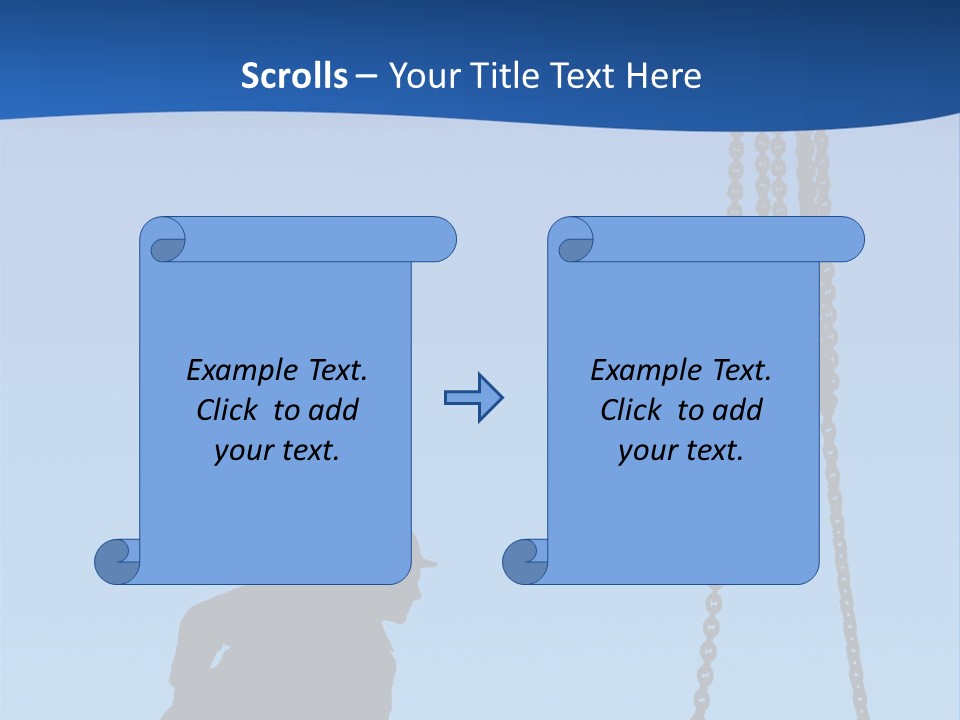 Scrolls – Your Title Text Here

Example Text. Click to add your text.

Example Text. Click to add your text.